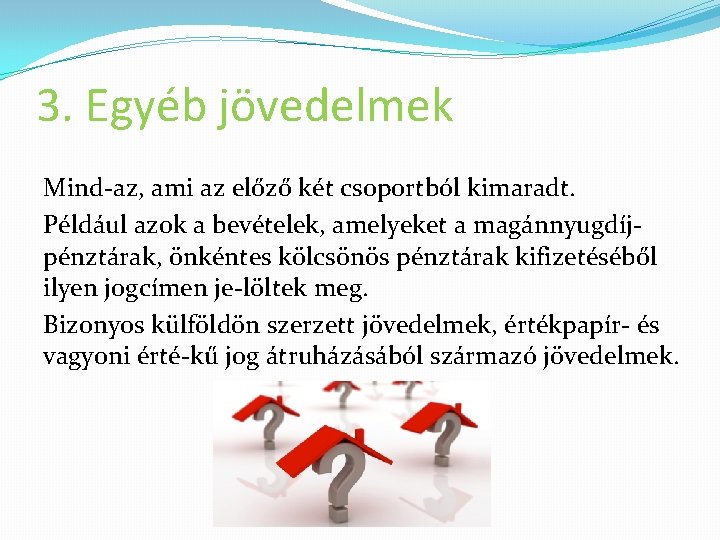 3. Egyéb jövedelmek

Mind-az, ami az előző két csoportból kimaradt.

Például azok a bevételek, amelyeket a magánnyugdíjpénztárak, önkéntes kölcsönös pénztárak kifizetéséből ilyen jogcímen je-löltek meg.

Bizonyos külföldön szerzett jövedelmek, értékpapír- és vagyoni érté-kű jog átruházásából származó jövedelmek.